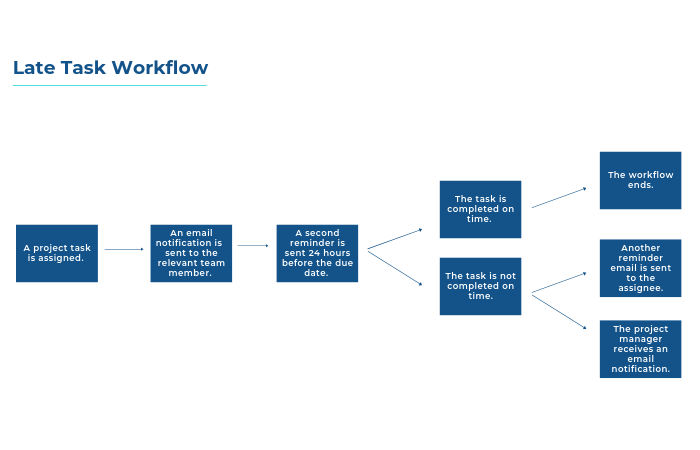 Late Task Workflow

A project task is assigned.

An email notification is sent to the relevant team member.

A second reminder is sent 24 hours before the due date.

The task is completed on time.

The task is not completed on time.

The workflow ends.

Another reminder email is sent to the assignee.

The project manager receives an email notification.